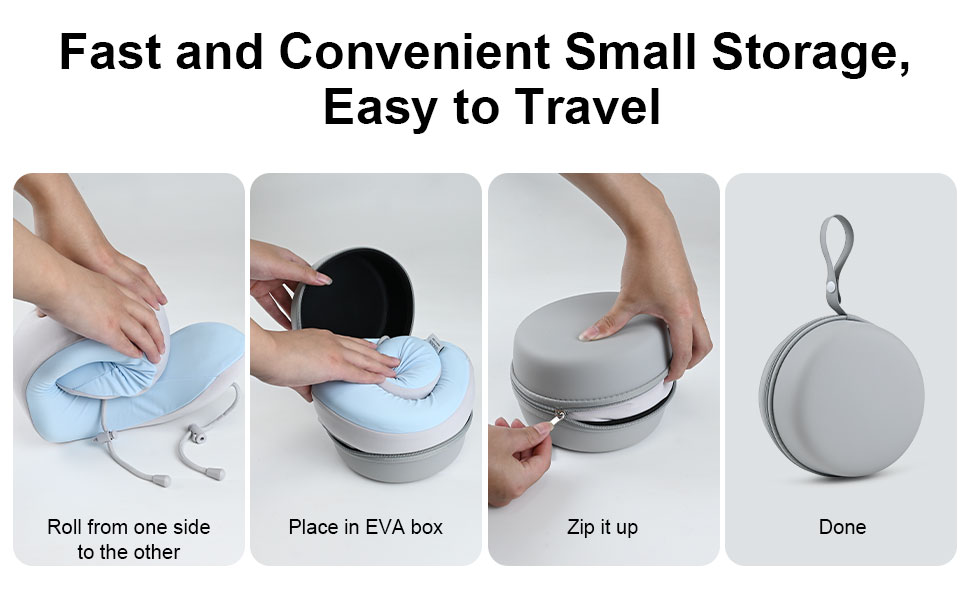 Fast and Convenient Small Storage, Easy to Travel

Roll from one side to the other

Place in EVA box

Zip it up

Done